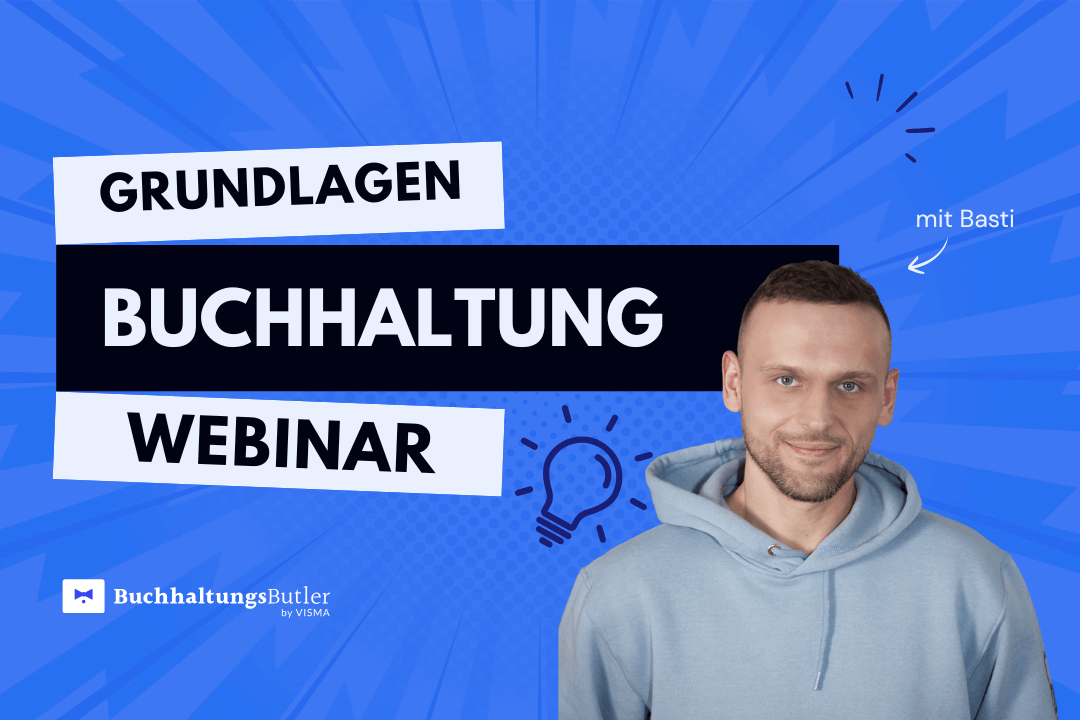 GRUNDLAGEN

BUCHHALTUNG

WEBINAR

mit Basti

BuchhaltungsButler
by VISMA